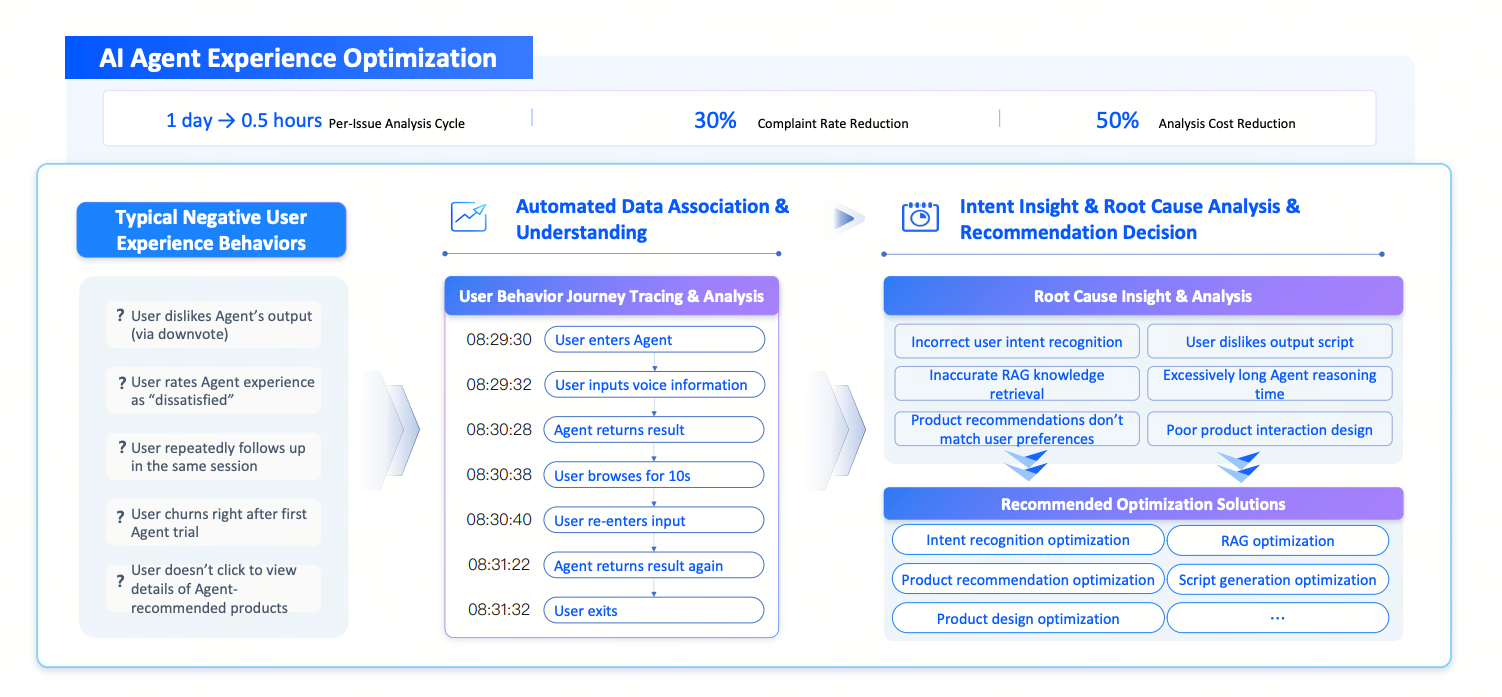 AI Agent Experience Optimization

1 day → 0.5 hours Per-Issue Analysis Cycle

30% Complaint Rate Reduction

50% Analysis Cost Reduction

Typical Negative User Experience Behaviors

? User dislikes Agent's output (via downvote)

? User rates Agent experience as "dissatisfied"

? User repeatedly follows up in the same session

? User churns right after first Agent trial

? User doesn't click to view details of Agent-recommended products

Automated Data Association & Understanding

User Behavior Journey Tracing & Analysis

08:29:30 User enters Agent

08:29:32 User inputs voice information

08:30:28 Agent returns result

08:30:38 User browses for 10s

08:30:40 User re-enters input

08:31:22 Agent returns result again

08:31:32 User exits

Intent Insight & Root Cause Analysis & Recommendation Decision

Root Cause Insight & Analysis

Incorrect user intent recognition

User dislikes output script

Inaccurate RAG knowledge retrieval

Excessively long Agent reasoning time

Product recommendations don't match user preferences

Poor product interaction design

Recommended Optimization Solutions

Intent recognition optimization

RAG optimization

Product recommendation optimization

Script generation optimization

Product design optimization

...